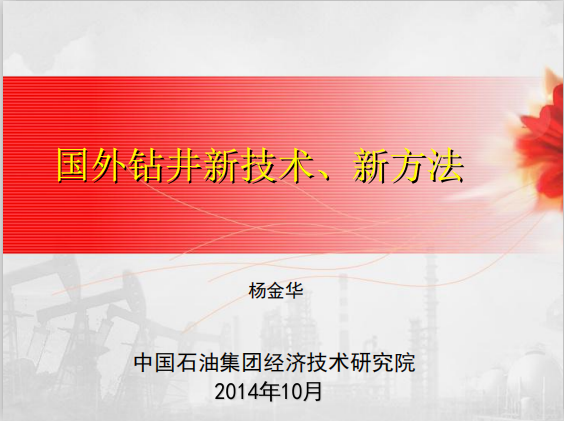 国外钻井新技术、新方法

杨金华

中国石油集团经济技术研究院
2014年10月